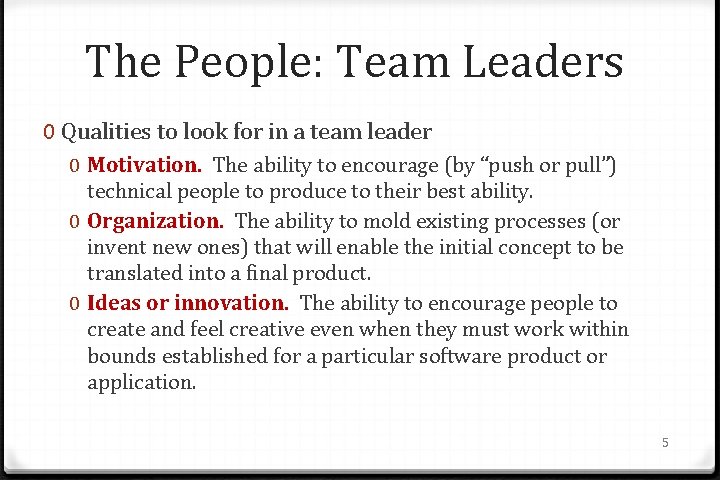 The People: Team Leaders

0 Qualities to look for in a team leader

0 Motivation. The ability to encourage (by "push or pull") technical people to produce to their best ability.

0 Organization. The ability to mold existing processes (or invent new ones) that will enable the initial concept to be translated into a final product.

0 Ideas or innovation. The ability to encourage people to create and feel creative even when they must work within bounds established for a particular software product or application.

5